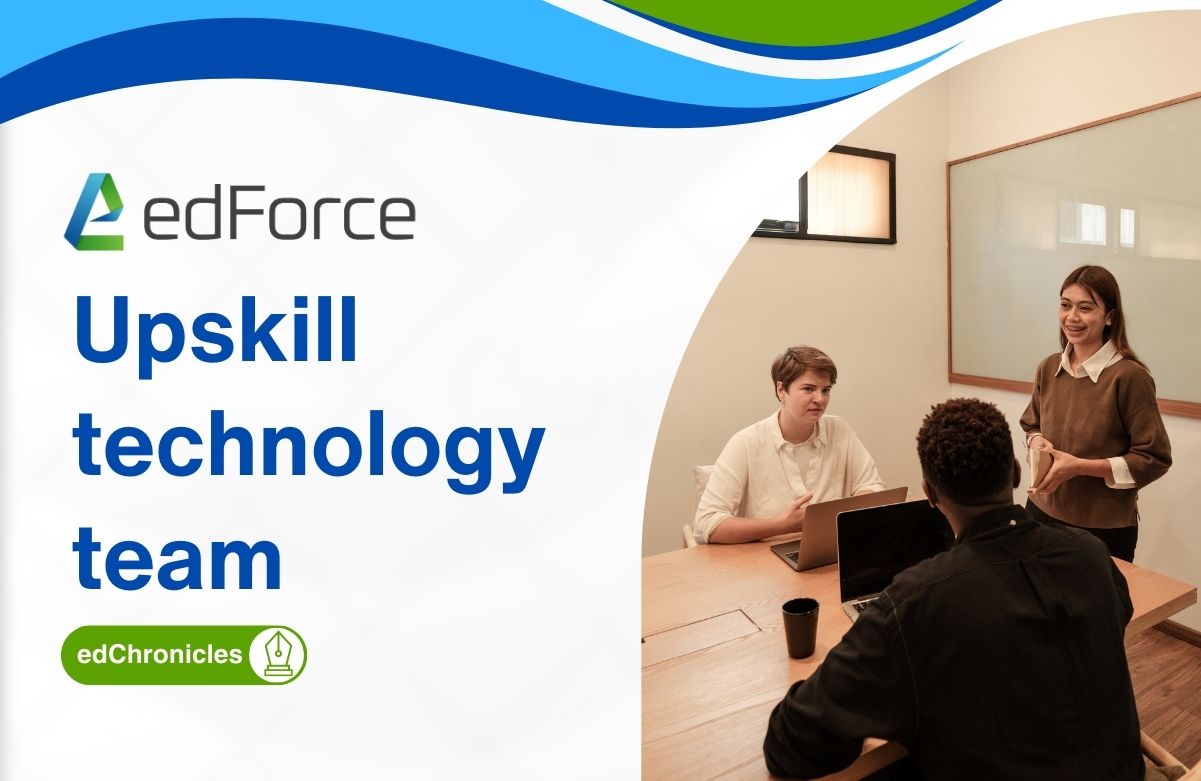 edForce

Upskill technology team

edChronicles